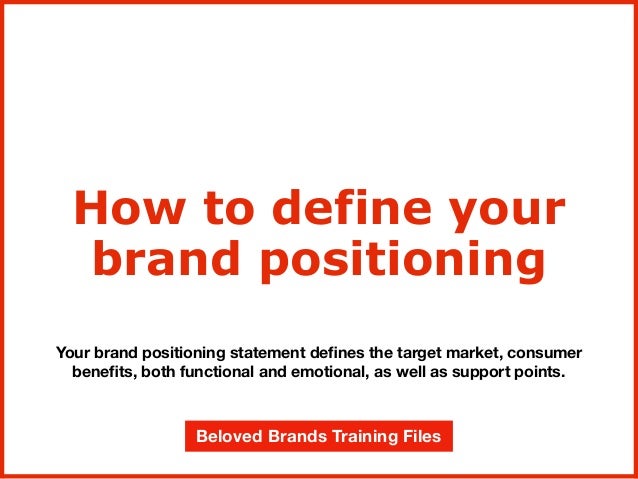 How to define your brand positioning

Your brand positioning statement defines the target market, consumer benefits, both functional and emotional, as well as support points.

Beloved Brands Training Files